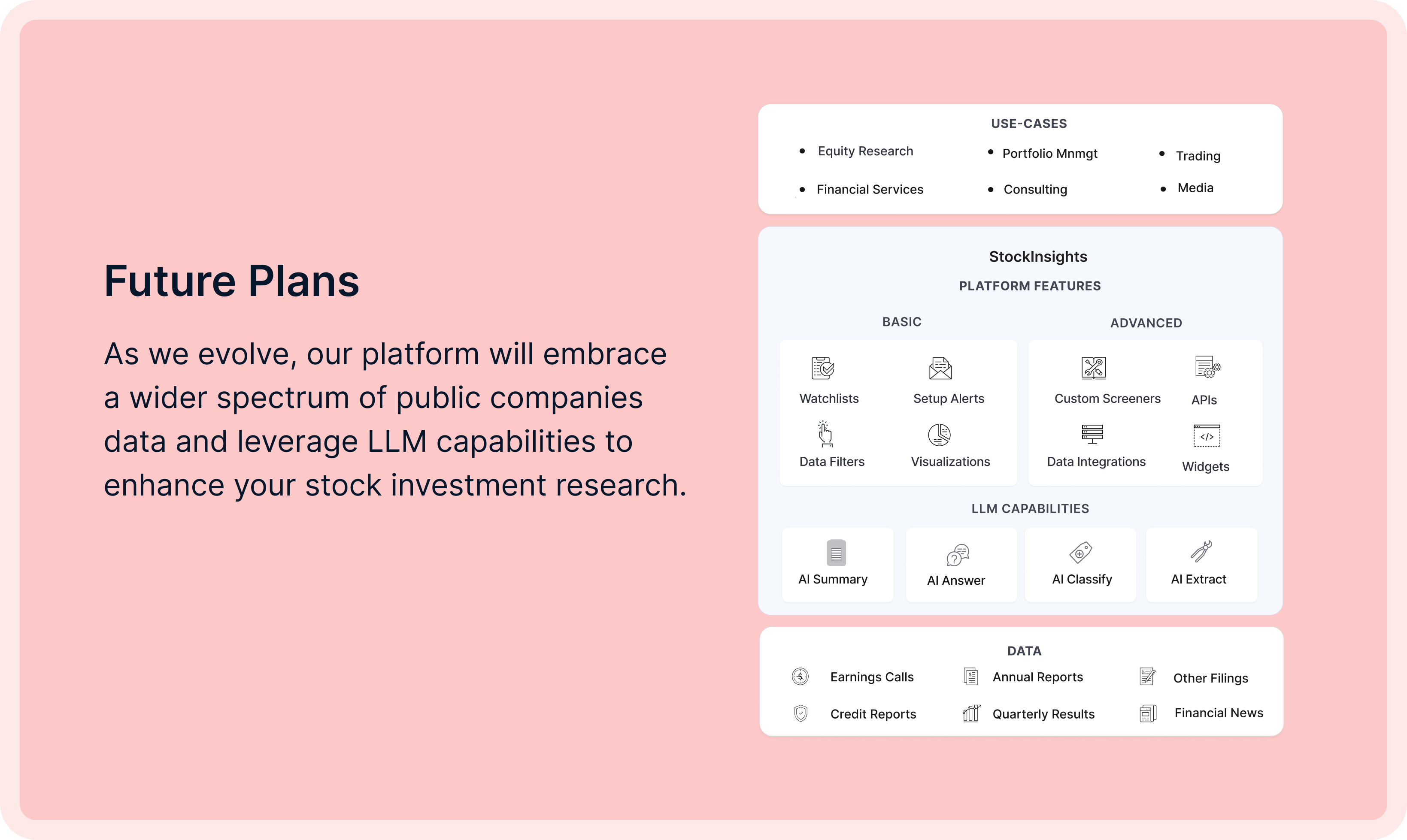 Future Plans

As we evolve, our platform will embrace a wider spectrum of public companies data and leverage LLM capabilities to enhance your stock investment research.

USE-CASES

- Equity Research
- Portfolio Mnmgt
- Trading
- Financial Services
- Consulting
- Media

StockInsights

PLATFORM FEATURES

BASIC

Watchlists
Setup Alerts
Data Filters
Visualizations

ADVANCED

Custom Screeners
APIs
Data Integrations
Widgets

LLM CAPABILITIES

AI Summary
AI Answer
AI Classify
AI Extract

DATA

Earnings Calls
Annual Reports
Other Filings
Credit Reports
Quarterly Results
Financial News